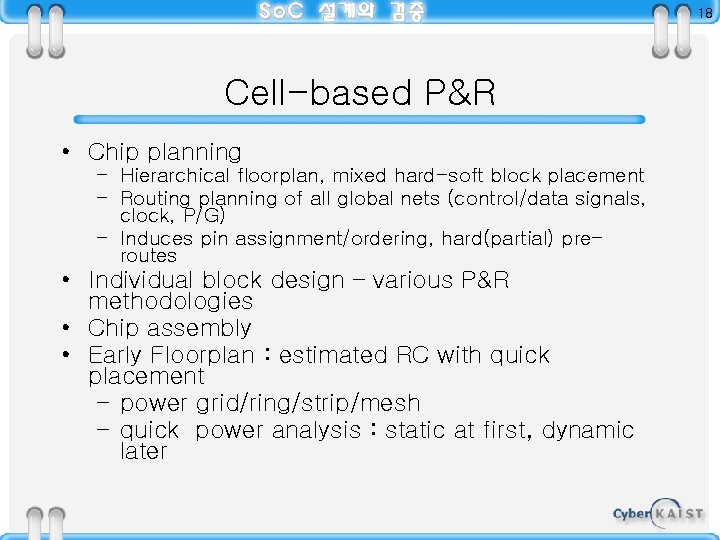 SoC 설계와 검증

18

Cell-based P&R

• Chip planning
– Hierarchical floorplan, mixed hard-soft block placement
– Routing planning of all global nets (control/data signals, clock, P/G)
– Induces pin assignment/ordering, hard(partial) pre-routes
• Individual block design – various P&R methodologies
• Chip assembly
• Early Floorplan : estimated RC with quick placement
– power grid/ring/strip/mesh
– quick power analysis : static at first, dynamic later

Cyber KAIST